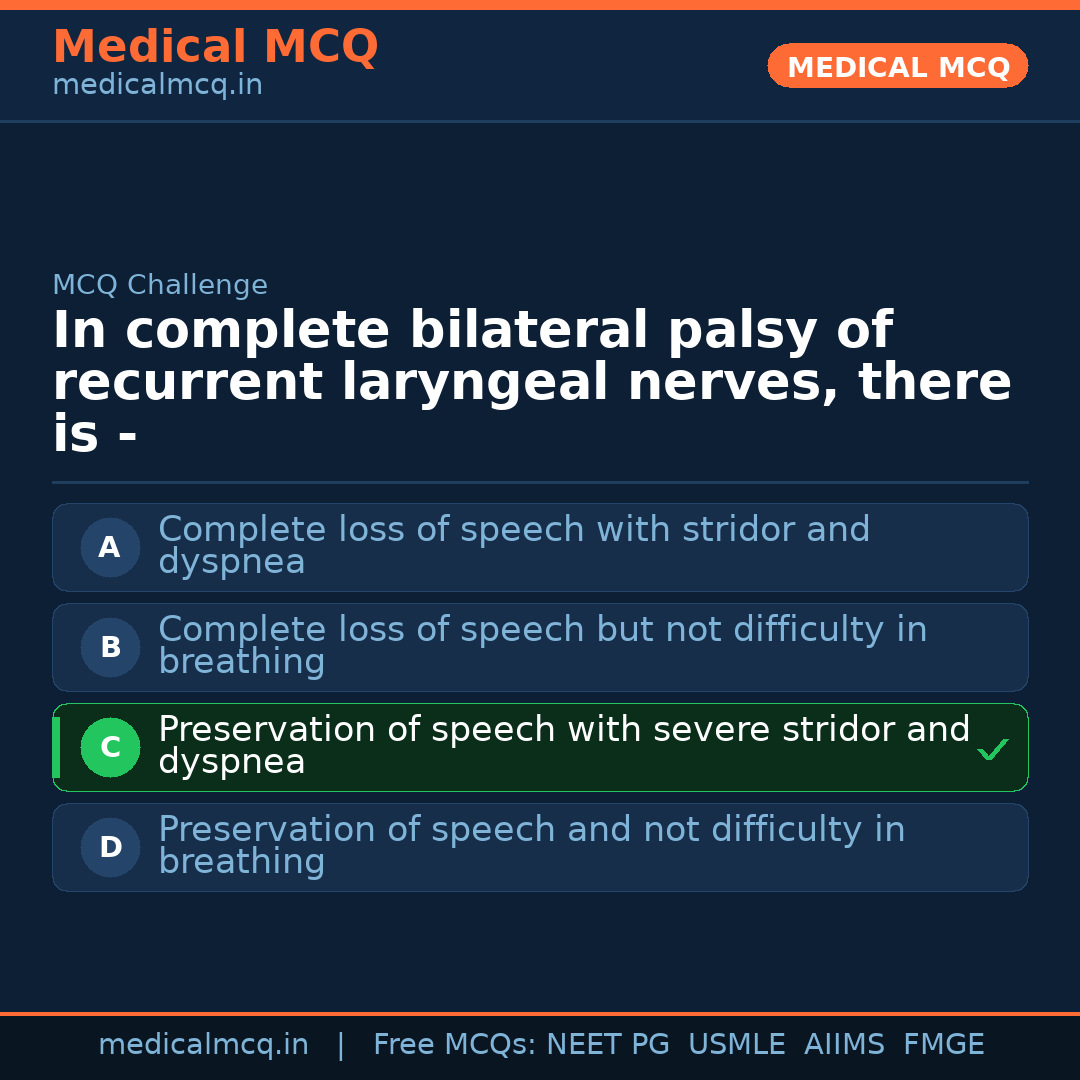 Medical MCQ
medicalmcq.in

MEDICAL MCQ

MCQ Challenge

In complete bilateral palsy of recurrent laryngeal nerves, there is -

A Complete loss of speech with stridor and dyspnea

B Complete loss of speech but not difficulty in breathing

C Preservation of speech with severe stridor and dyspnea ✓

D Preservation of speech and not difficulty in breathing

medicalmcq.in | Free MCQs: NEET PG USMLE AIIMS FMGE